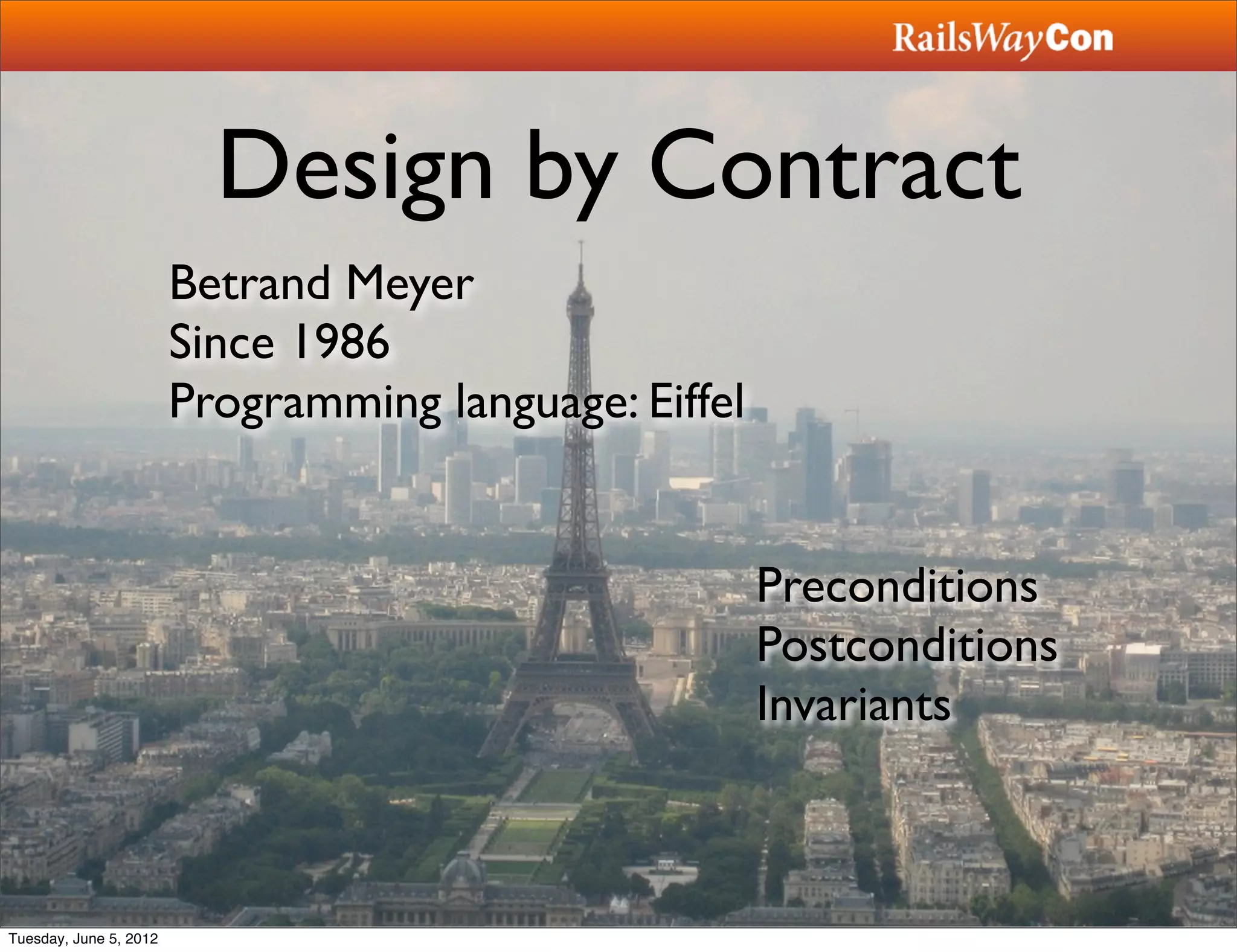 RailsWayCon

Design by Contract

Betrand Meyer
Since 1986
Programming language: Eiffel

Preconditions
Postconditions
Invariants

Tuesday, June 5, 2012